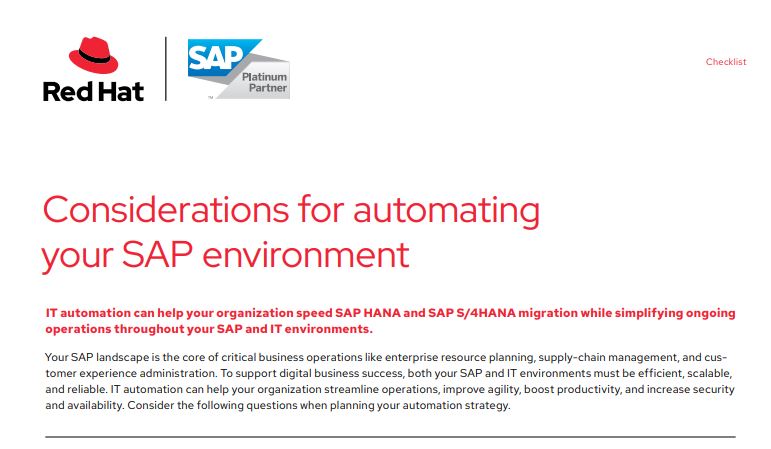 Red Hat

SAP
Platinum
Partner

Checklist

Considerations for automating your SAP environment

IT automation can help your organization speed SAP HANA and SAP S/4HANA migration while simplifying ongoing operations throughout your SAP and IT environments.

Your SAP landscape is the core of critical business operations like enterprise resource planning, supply-chain management, and customer experience administration. To support digital business success, both your SAP and IT environments must be efficient, scalable, and reliable. IT automation can help your organization streamline operations, improve agility, boost productivity, and increase security and availability. Consider the following questions when planning your automation strategy.